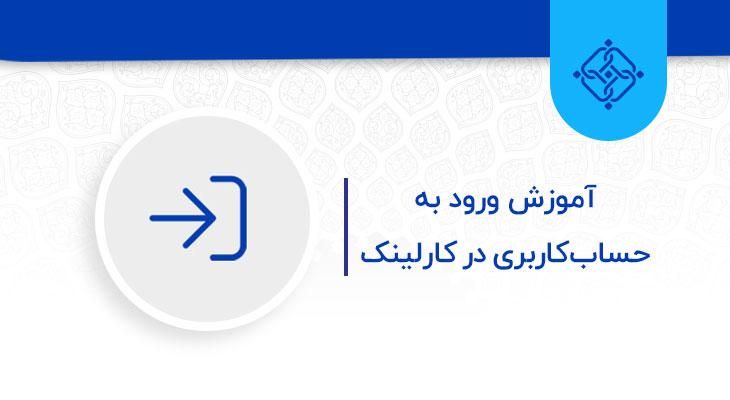 آموزش ورود به
حساب‌کاربری در کارلینک